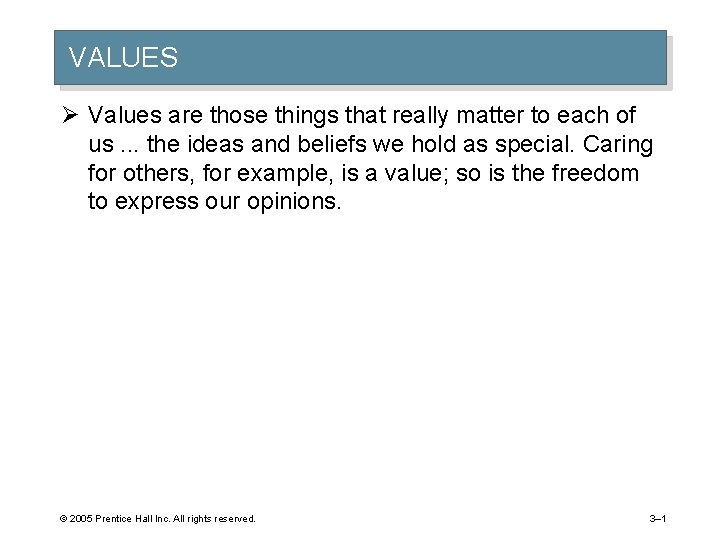 VALUES

➢ Values are those things that really matter to each of us ... the ideas and beliefs we hold as special. Caring for others, for example, is a value; so is the freedom to express our opinions.

© 2005 Prentice Hall Inc. All rights reserved.

3–1